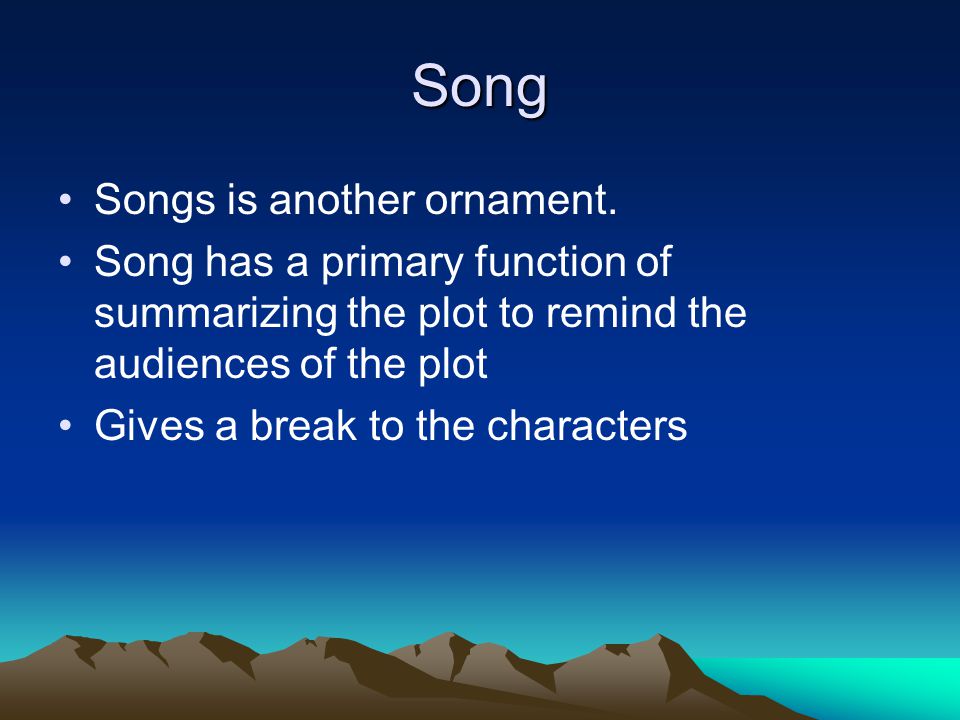 Song

• Songs is another ornament.
• Song has a primary function of summarizing the plot to remind the audiences of the plot
• Gives a break to the characters